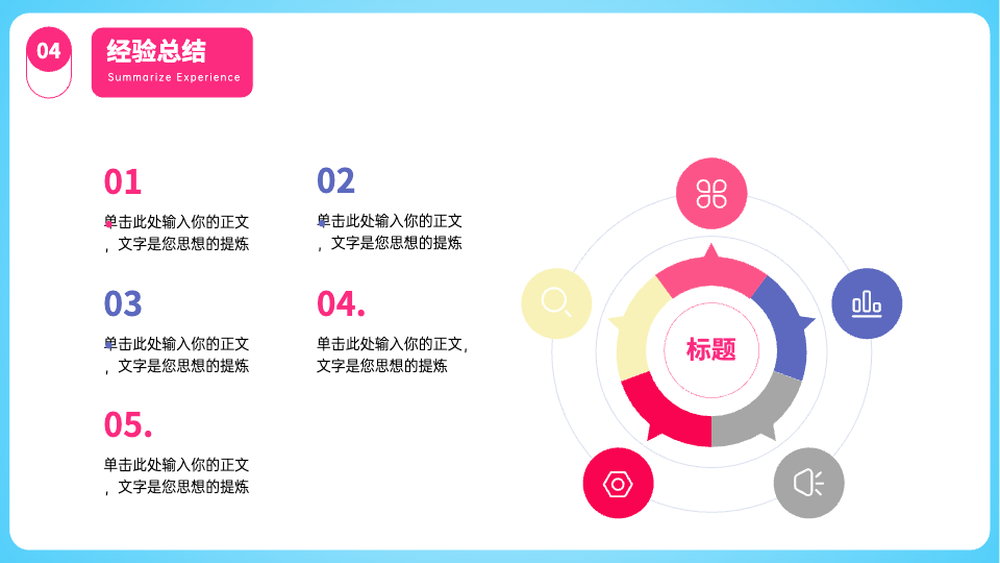 04

经验总结
Summarize Experience

01
单击此处输入你的正文，文字是您思想的提炼

02
单击此处输入你的正文，文字是您思想的提炼

03
单击此处输入你的正文，文字是您思想的提炼

04.
单击此处输入你的正文，文字是您思想的提炼

05.
单击此处输入你的正文，文字是您思想的提炼

标题